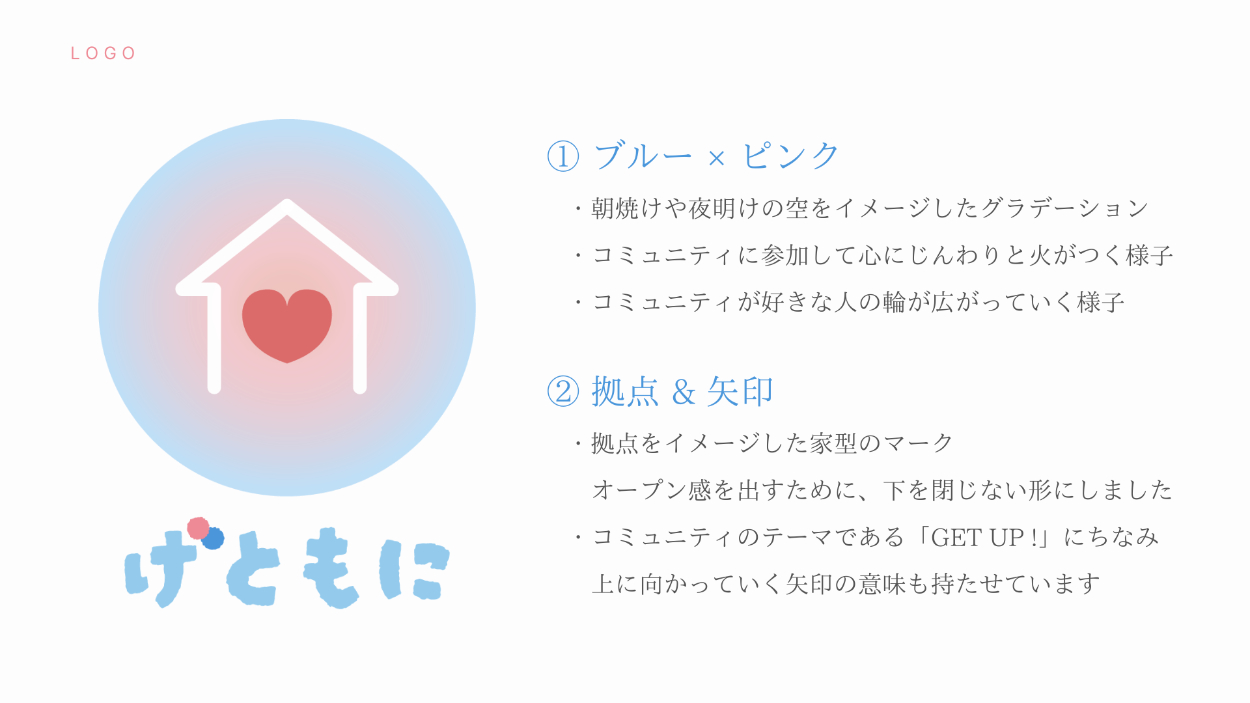 LOGO

げともに

① ブルー × ピンク

・朝焼けや夜明けの空をイメージしたグラデーション

・コミュニティに参加して心にじんわりと火がつく様子

・コミュニティが好きな人の輪が広がっていく様子

② 拠点 & 矢印

・拠点をイメージした家型のマーク
オープン感を出すために、下を閉じない形にしました

・コミュニティのテーマである「GET UP !」にちなみ
上に向かっていく矢印の意味も持たせています